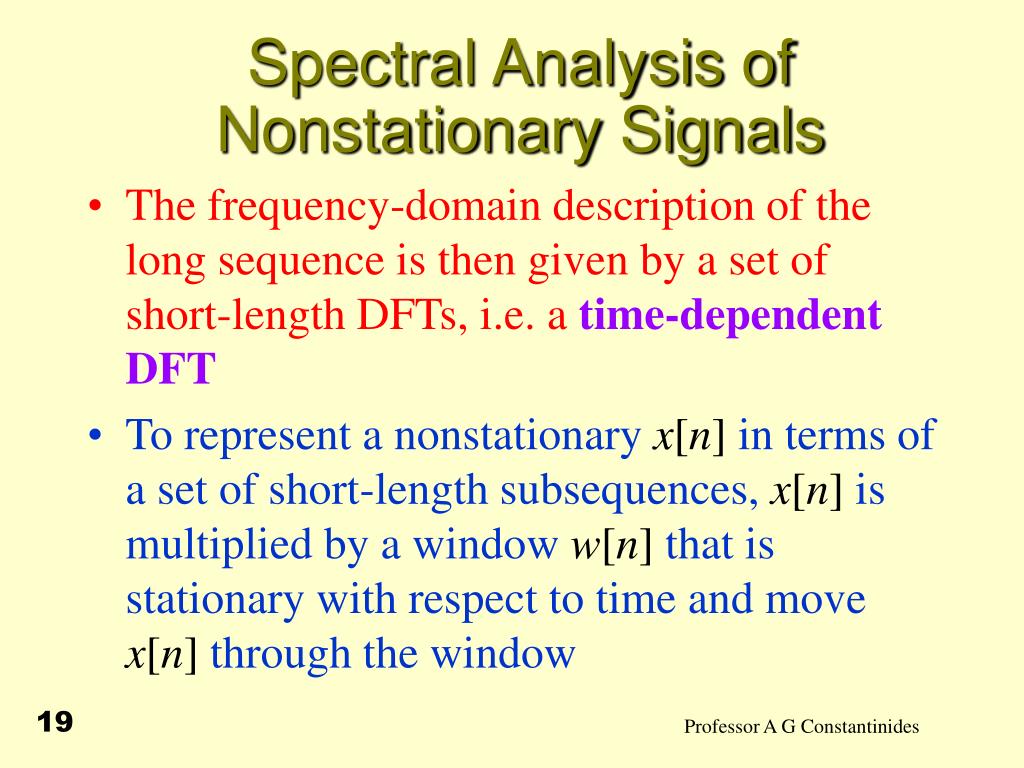 Spectral Analysis of Nonstationary Signals

• The frequency-domain description of the long sequence is then given by a set of short-length DFTs, i.e. a time-dependent DFT

• To represent a nonstationary $x[n]$ in terms of a set of short-length subsequences, $x[n]$ is multiplied by a window $w[n]$ that is stationary with respect to time and move $x[n]$ through the window

19

Professor A G Constantinides